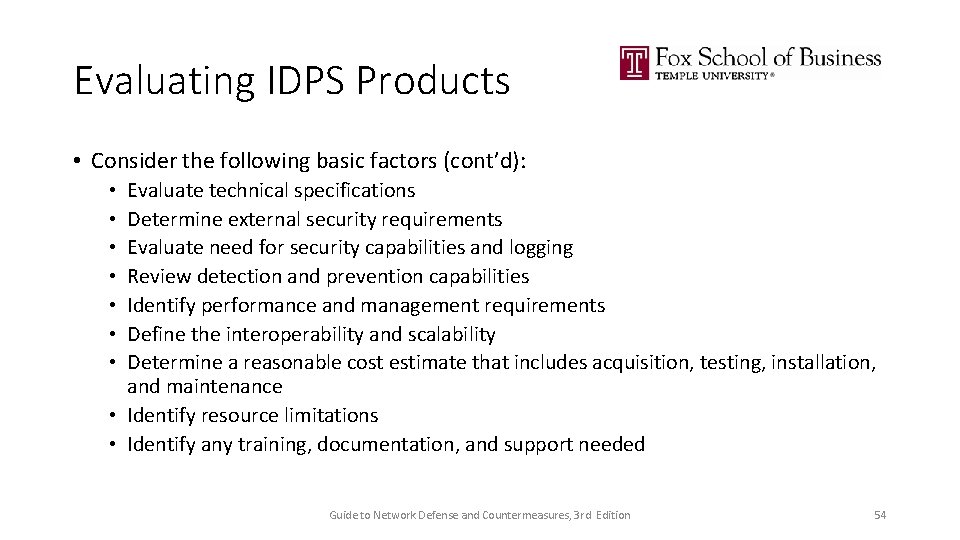 Evaluating IDPS Products

Fox School of Business
TEMPLE UNIVERSITY®

• Consider the following basic factors (cont'd):
• Evaluate technical specifications
• Determine external security requirements
• Evaluate need for security capabilities and logging
• Review detection and prevention capabilities
• Identify performance and management requirements
• Define the interoperability and scalability
• Determine a reasonable cost estimate that includes acquisition, testing, installation, and maintenance
• Identify resource limitations
• Identify any training, documentation, and support needed

Guide to Network Defense and Countermeasures, 3rd Edition

54